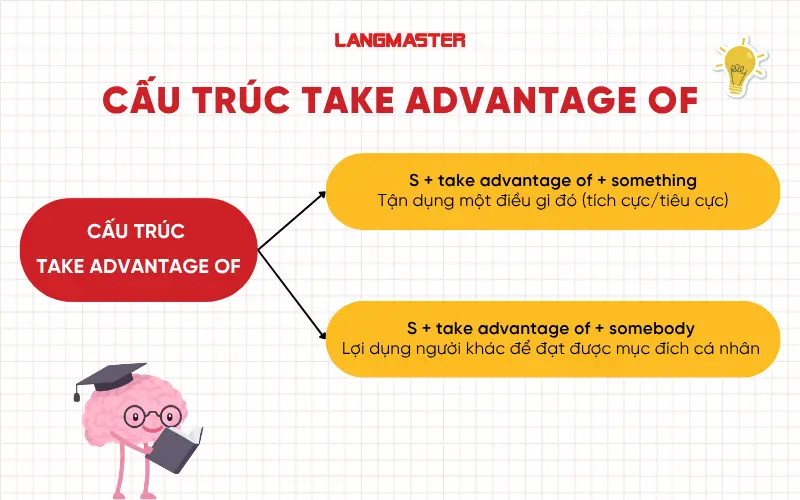 LANGMASTER

CẤU TRÚC TAKE ADVANTAGE OF

CẤU TRÚC
TAKE ADVANTAGE OF

S + take advantage of + something
Tận dụng một điều gì đó (tích cực/tiêu cực)

S + take advantage of + somebody
Lợi dụng người khác để đạt được mục đích cá nhân